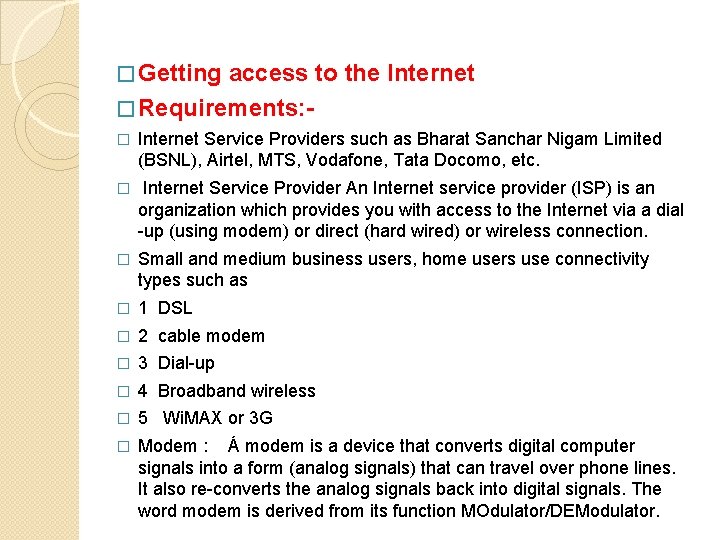 □ Getting access to the Internet
□ Requirements:-
□ Internet Service Providers such as Bharat Sanchar Nigam Limited (BSNL), Airtel, MTS, Vodafone, Tata Docomo, etc.
□ Internet Service Provider An Internet service provider (ISP) is an organization which provides you with access to the Internet via a dial -up (using modem) or direct (hard wired) or wireless connection.
□ Small and medium business users, home users use connectivity types such as
□ 1 DSL
□ 2 cable modem
□ 3 Dial-up
□ 4 Broadband wireless
□ 5 WiMAX or 3G
□ Modem : Á modem is a device that converts digital computer signals into a form (analog signals) that can travel over phone lines. It also re-converts the analog signals back into digital signals. The word modem is derived from its function MOdulator/DEModulator.